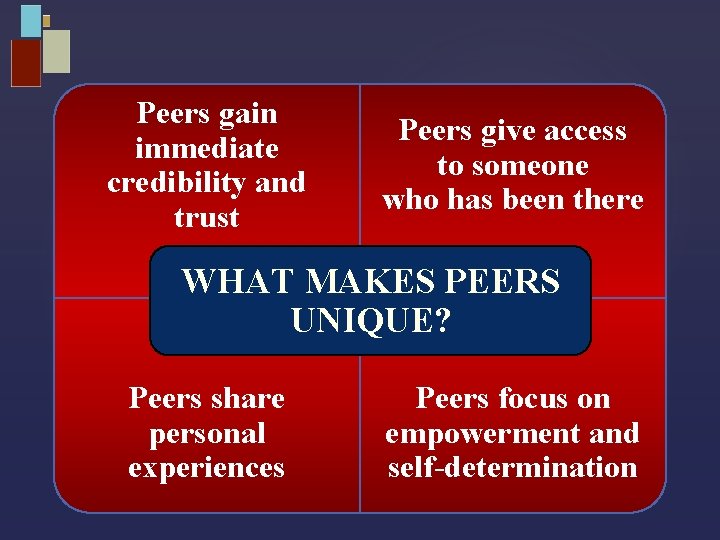 Peers gain immediate credibility and trust

Peers give access to someone who has been there

WHAT MAKES PEERS UNIQUE?

Peers share personal experiences

Peers focus on empowerment and self-determination